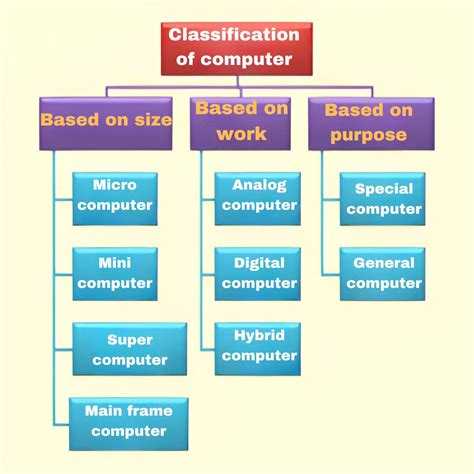 Classification of computer

Based on size

Micro computer

Mini computer

Super computer

Main frame computer

Based on work

Analog computer

Digital computer

Hybrid computer

Based on purpose

Special computer

General computer